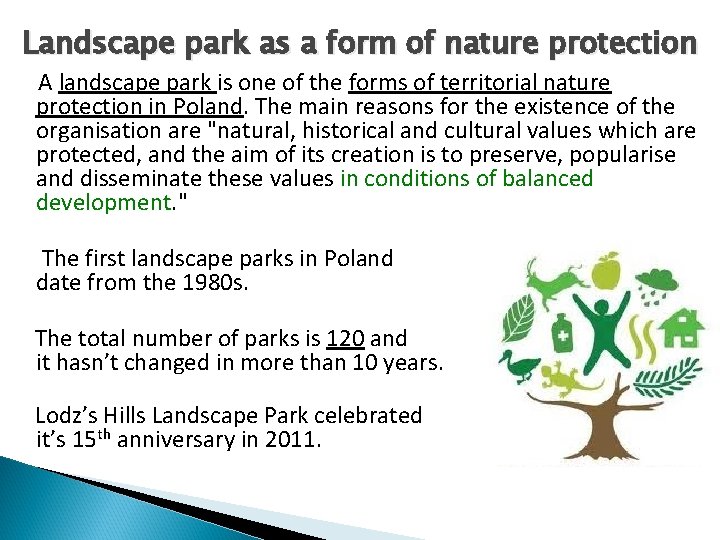 Landscape park as a form of nature protection

A landscape park is one of the forms of territorial nature protection in Poland. The main reasons for the existence of the organisation are "natural, historical and cultural values which are protected, and the aim of its creation is to preserve, popularise and disseminate these values in conditions of balanced development."

The first landscape parks in Poland date from the 1980s.

The total number of parks is 120 and it hasn't changed in more than 10 years.

Lodz's Hills Landscape Park celebrated it's 15$^{th}$ anniversary in 2011.